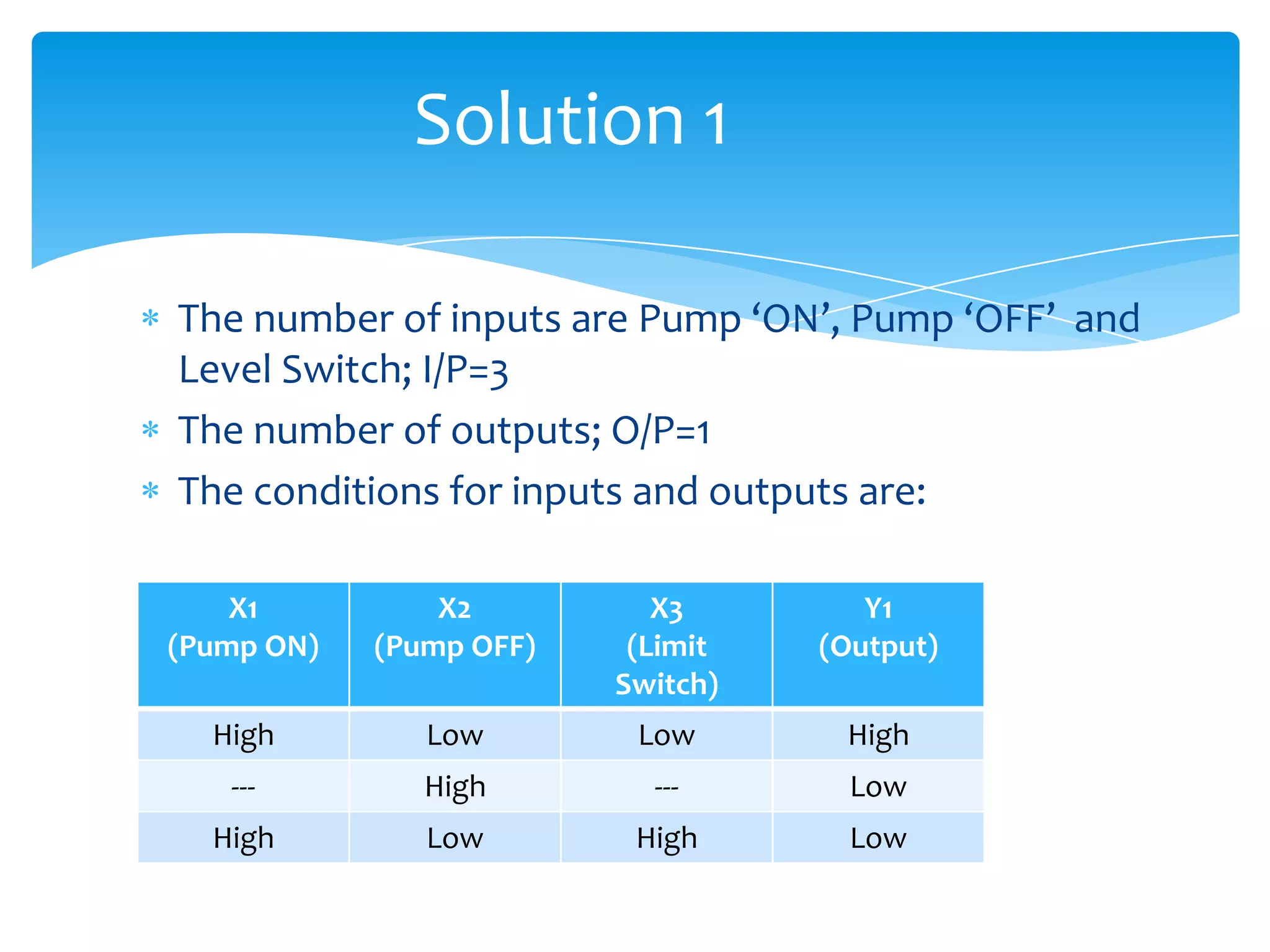 Solution 1

* The number of inputs are Pump ‘ON’, Pump ‘OFF’ and Level Switch; I/P=3
* The number of outputs; O/P=1
* The conditions for inputs and outputs are:

| X1 (Pump ON) | X2 (Pump OFF) | X3 (Limit Switch) | Y1 (Output) |
|---|---|---|---|
| High | Low | Low | High |
| --- | High | --- | Low |
| High | Low | High | Low |